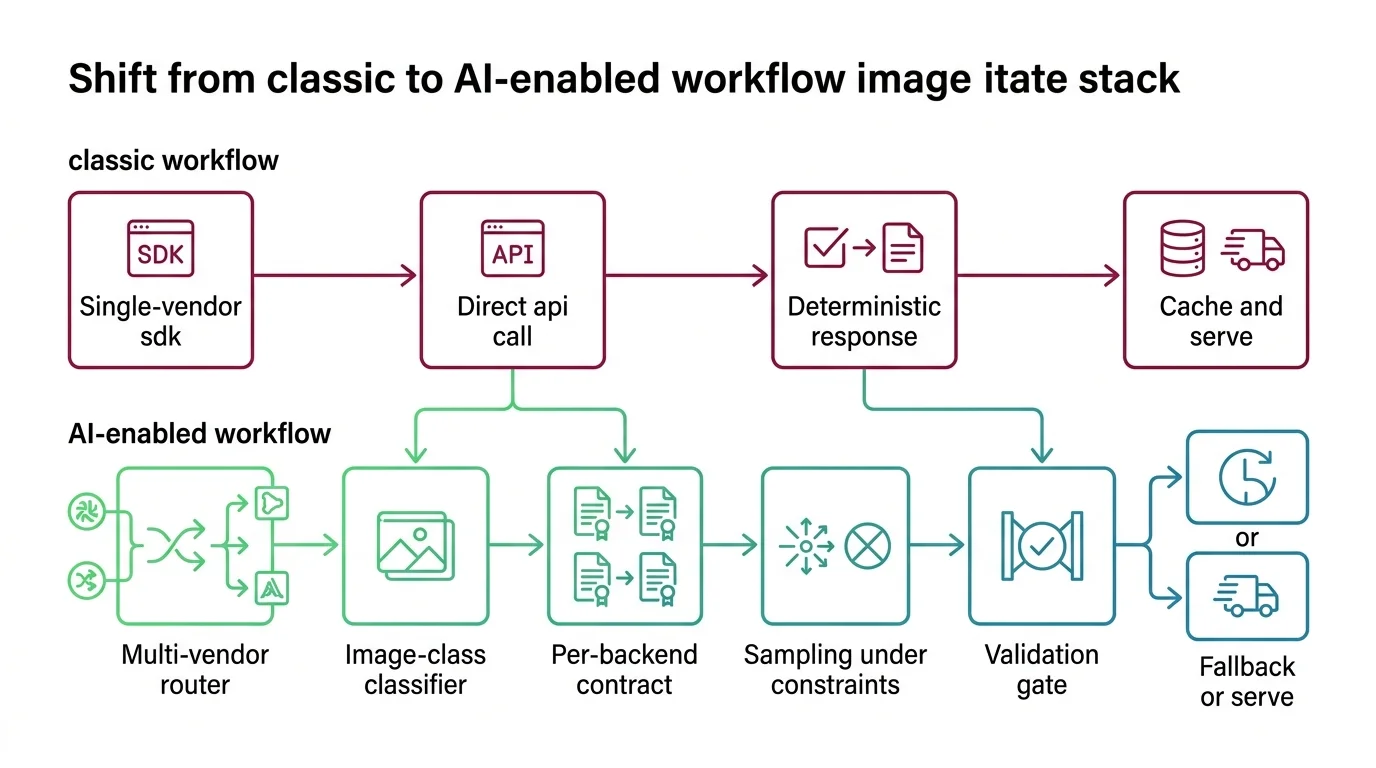 Shift from classic to AI-enabled workflow image itate stack

classic workflow

SDK
Single-vendor sdk

API
Direct api call

Deterministic response

Cache and serve

AI-enabled workflow

Multi-vendor router

Image-class classifier

Per-backend contract

Sampling under constraints

Validation gate

or

Fallback or serve